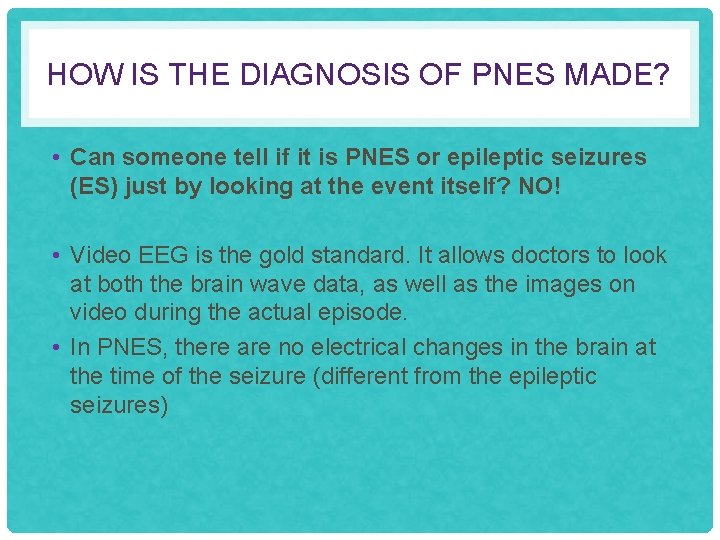 HOW IS THE DIAGNOSIS OF PNES MADE?

• Can someone tell if it is PNES or epileptic seizures (ES) just by looking at the event itself? NO!

• Video EEG is the gold standard. It allows doctors to look at both the brain wave data, as well as the images on video during the actual episode.

• In PNES, there are no electrical changes in the brain at the time of the seizure (different from the epileptic seizures)